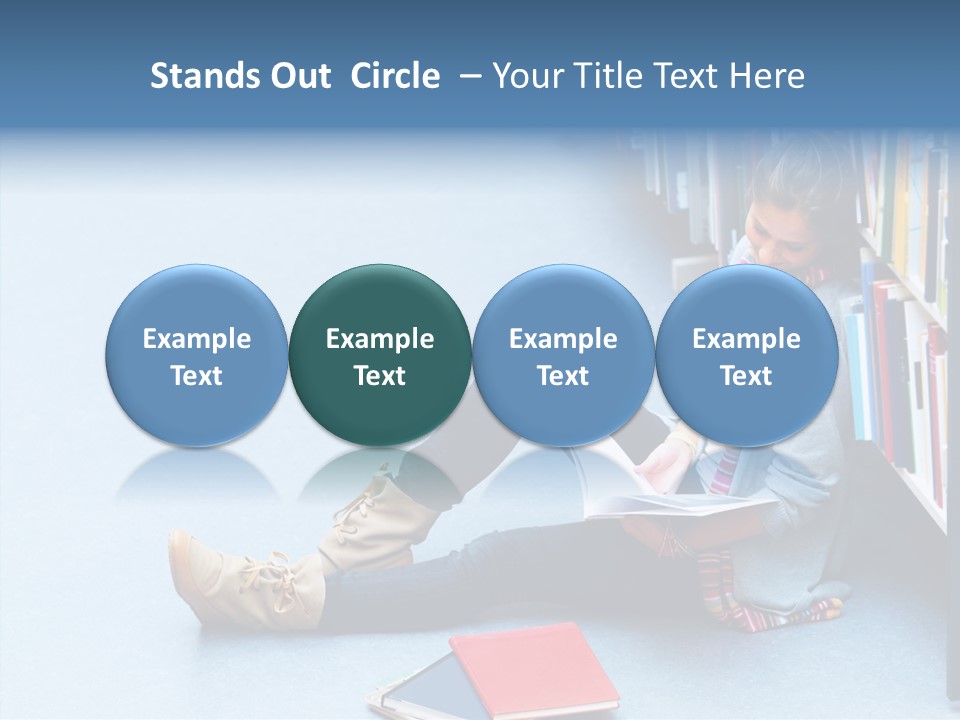 Stands Out Circle – Your Title Text Here

Example Text

Example Text

Example Text

Example Text